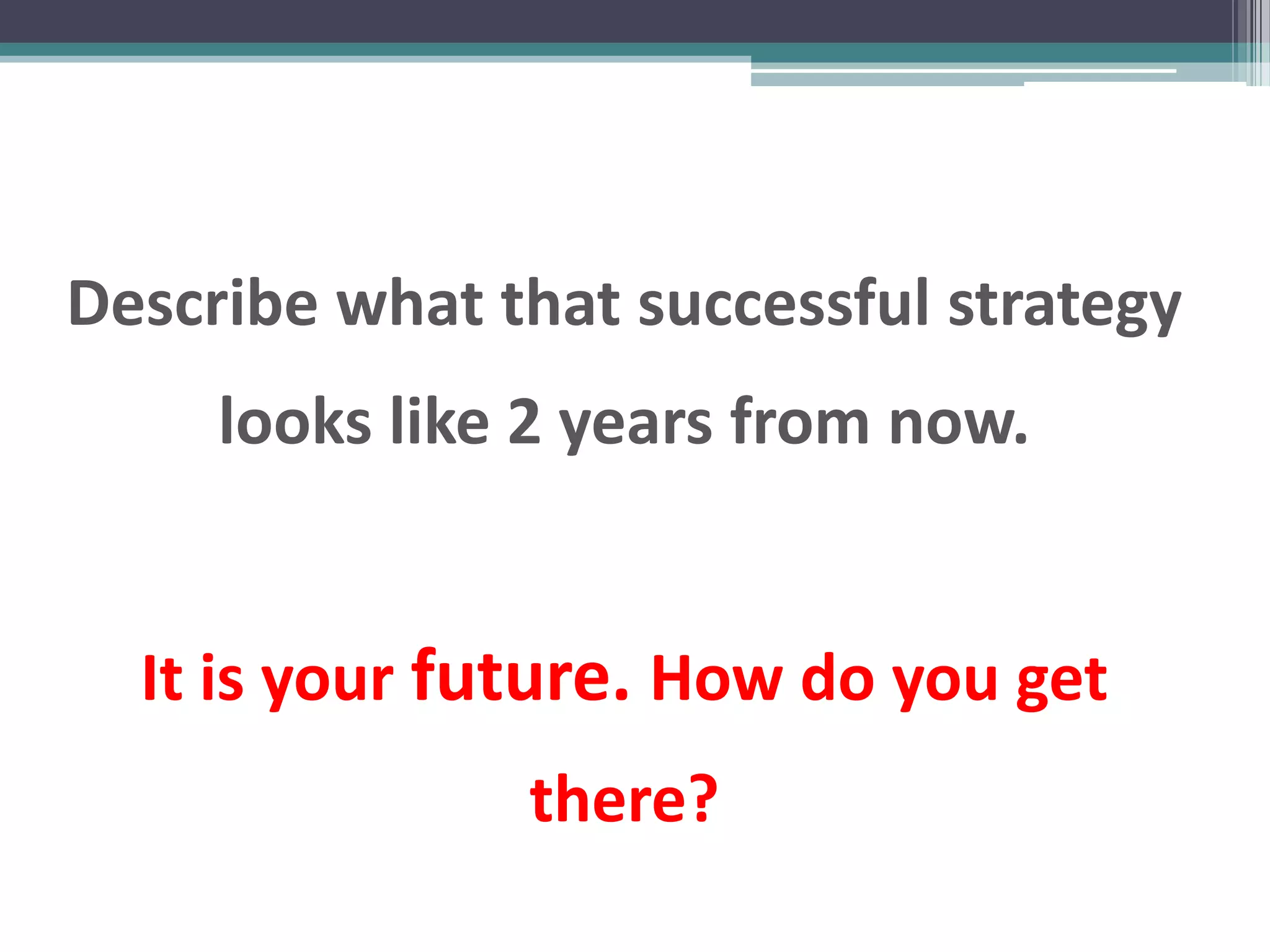 Describe what that successful strategy looks like 2 years from now.

It is your future. How do you get there?